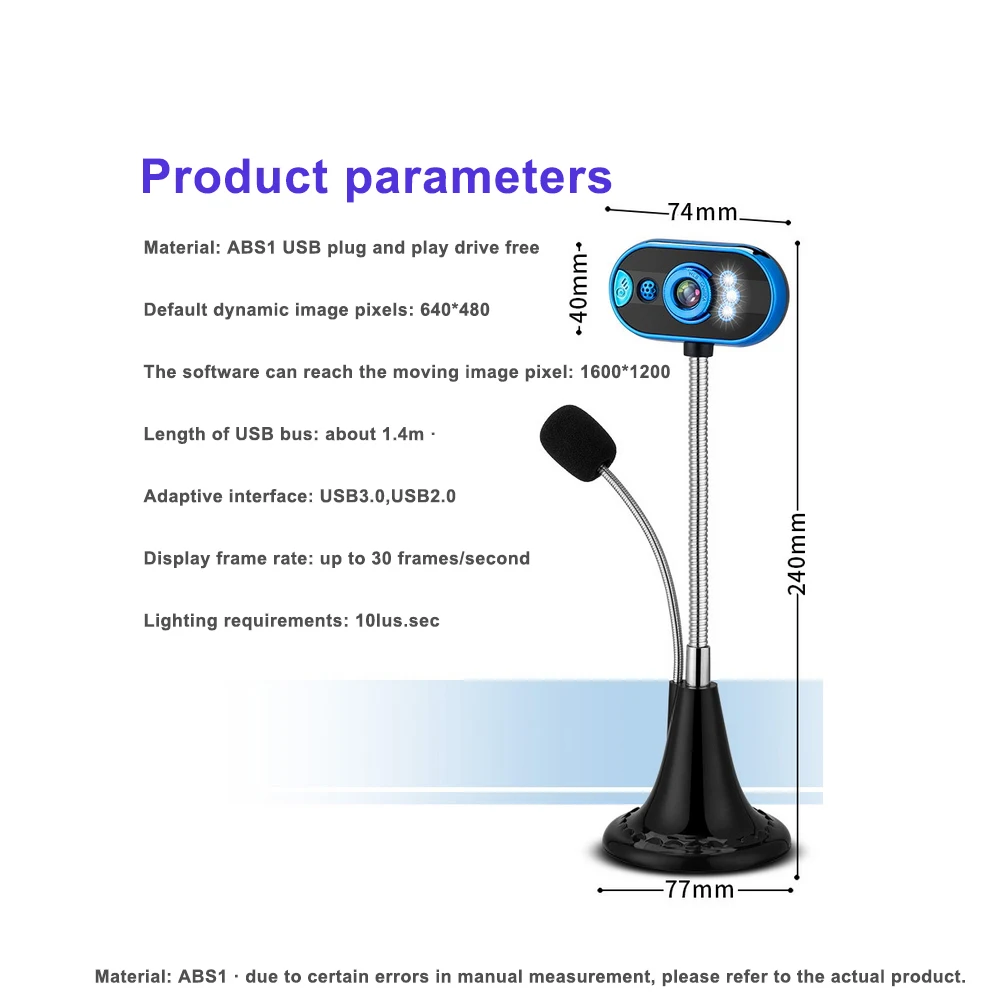 Product parameters

Material: ABS1 USB plug and play drive free

Default dynamic image pixels: 640*480

The software can reach the moving image pixel: 1600*1200

Length of USB bus: about 1.4m ·

Adaptive interface: USB3.0,USB2.0

Display frame rate: up to 30 frames/second

Lighting requirements: 10lus.sec

74mm

40mm

240mm

77mm

Material: ABS1 · due to certain errors in manual measurement, please refer to the actual product.